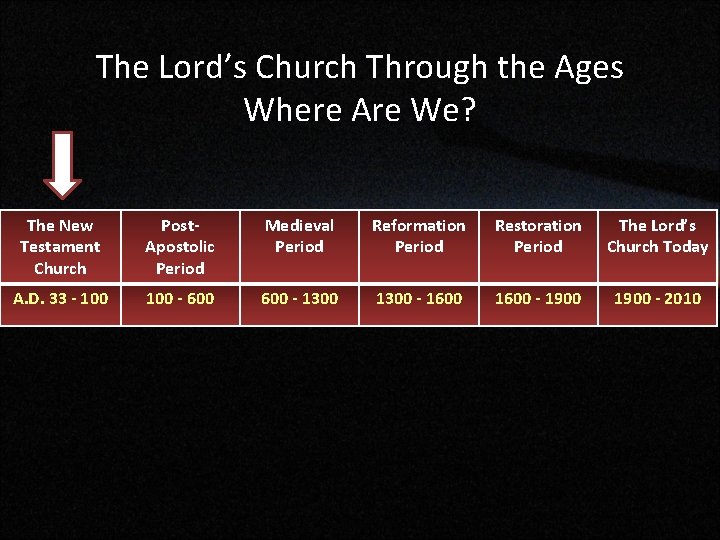 The Lord's Church Through the Ages
Where Are We?

| The New Testament Church | Post-Apostolic Period | Medieval Period | Reformation Period | Restoration Period | The Lord's Church Today |
|---|---|---|---|---|---|
| A.D. 33 - 100 | 100 - 600 | 600 - 1300 | 1300 - 1600 | 1600 - 1900 | 1900 - 2010 |